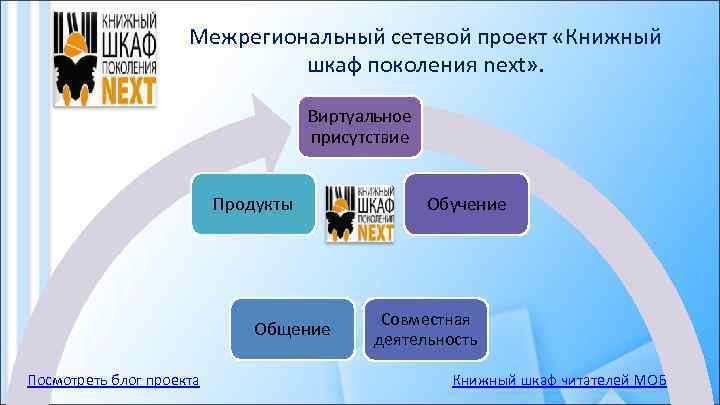 КНИЖНЫЙ ШКАФ ПОКОЛЕНИЯ NEXT

Межрегиональный сетевой проект «Книжный шкаф поколения next».

Виртуальное присутствие

Продукты

КНИЖНЫЙ ШКАФ ПОКОЛЕНИЯ NEXT

Обучение

Общение

Совместная деятельность

Посмотреть блог проекта

Книжный шкаф читателей МОБ